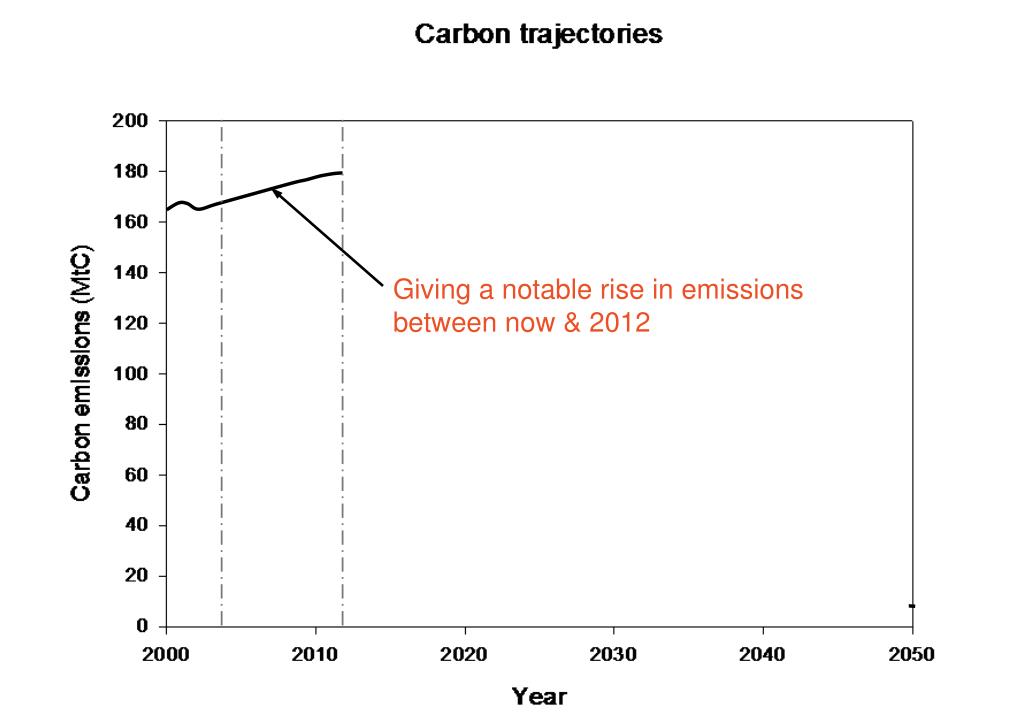 Carbon trajectories

Carbon emissions (MtC)

200
180
160
140
120
100
80
60
40
20
0

Giving a notable rise in emissions between now & 2012

2000
2010
2020
2030
2040
2050

Year